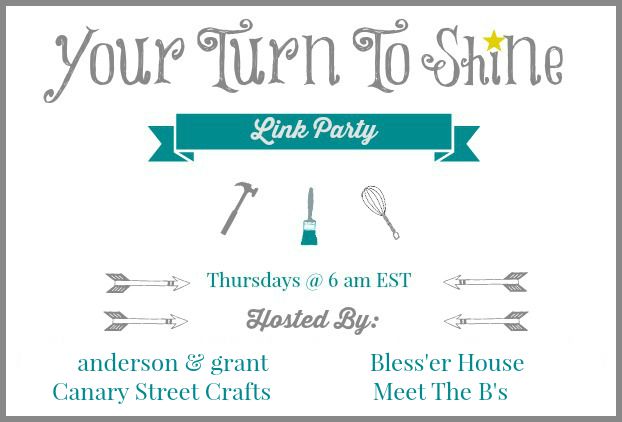 Your Turn To Shine

Link Party

Thursdays @ 6 am EST

Hosted By:

anderson & grant
Canary Street Crafts

Bless'er House
Meet The B's